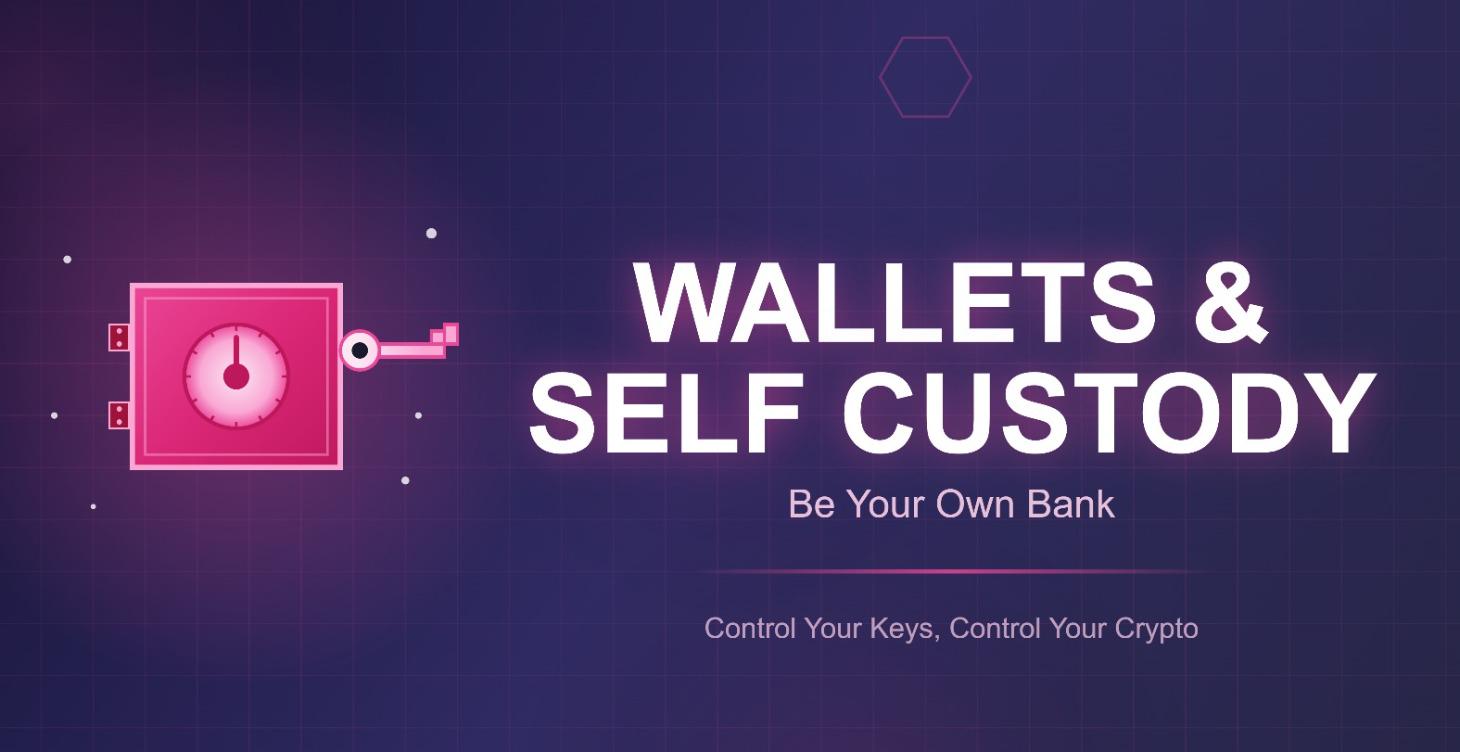 WALLETS &
SELF CUSTODY

Be Your Own Bank

Control Your Keys, Control Your Crypto